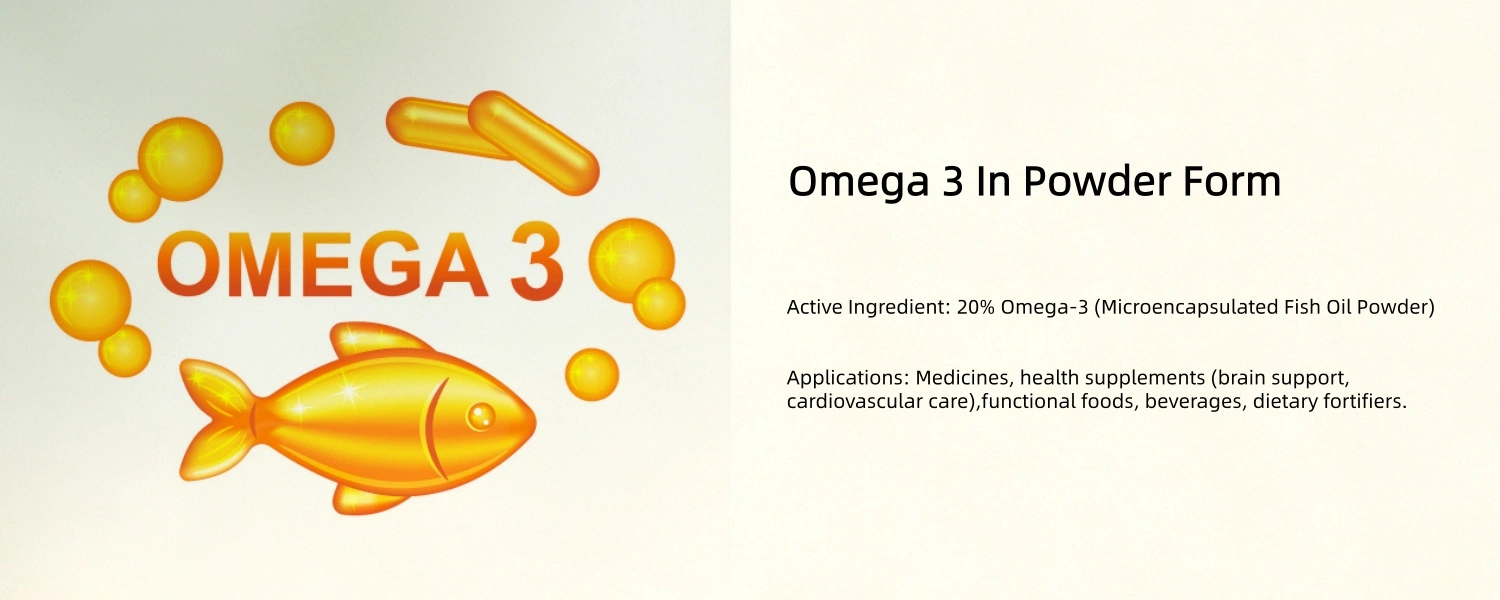 OMEGA 3

Omega 3 In Powder Form

Active Ingredient: 20% Omega-3 (Microencapsulated Fish Oil Powder)

Applications: Medicines, health supplements (brain support, cardiovascular care),functional foods, beverages, dietary fortifiers.